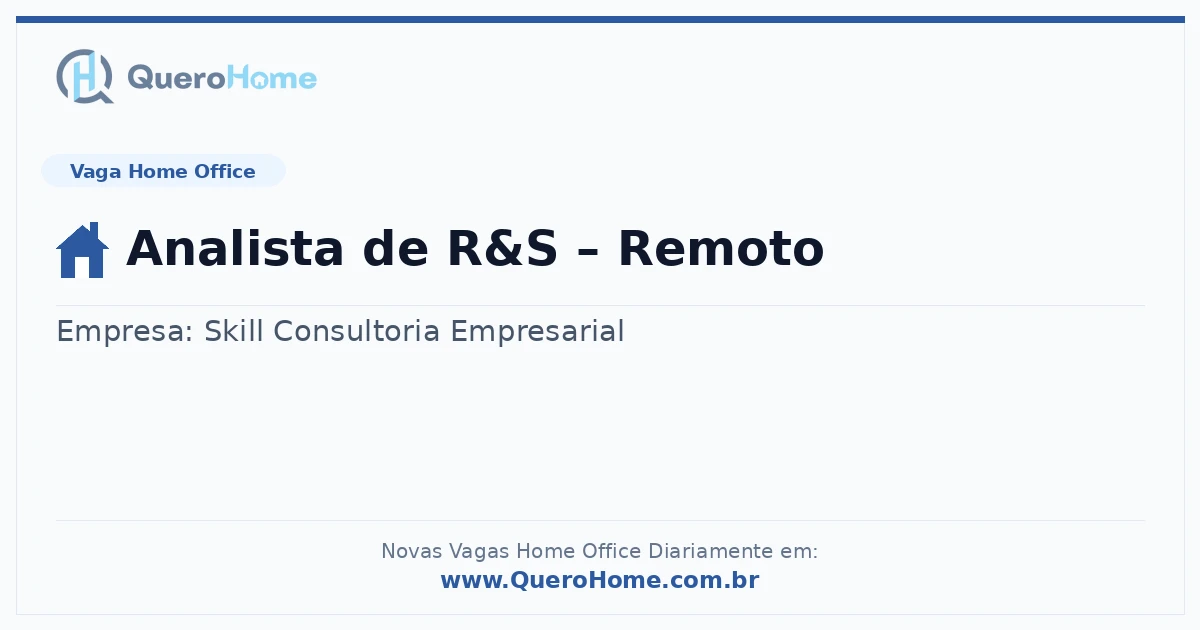 QueroHome

Vaga Home Office

Analista de R&S – Remoto

Empresa: Skill Consultoria Empresarial

Novas Vagas Home Office Diariamente em:
www.QueroHome.com.br